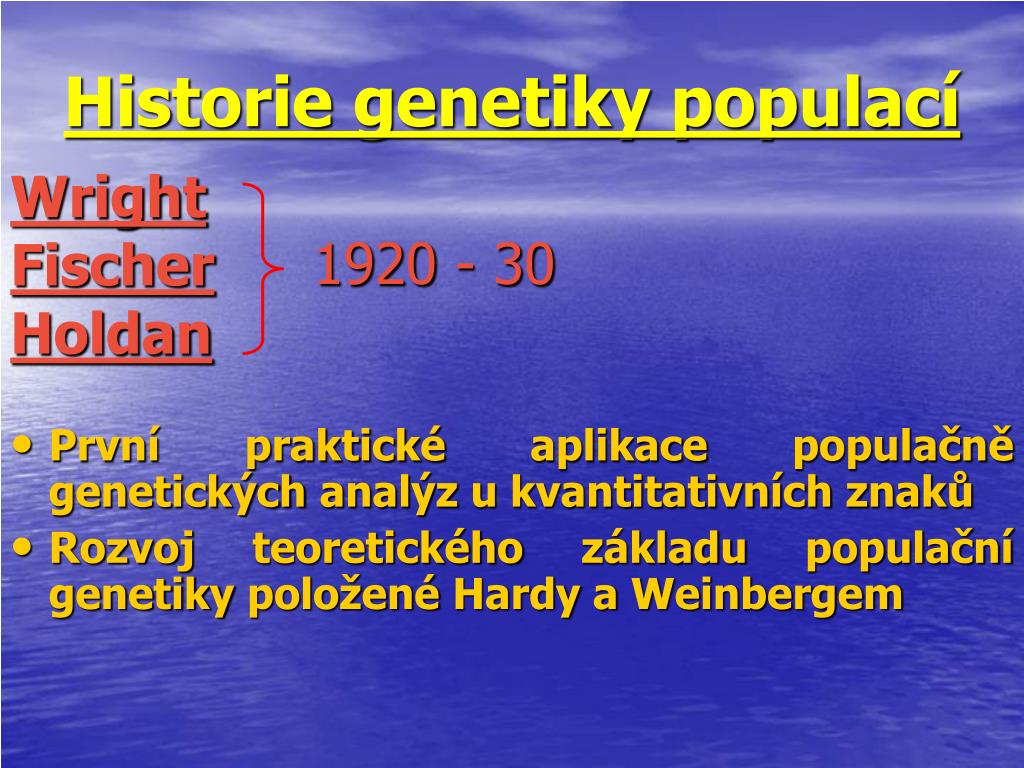 Historie genetiky populací

Wright
Fischer
Holdan

1920 - 30

• První praktické aplikace populačně genetických analýz u kvantitativních znaků
• Rozvoj teoretického základu populační genetiky položené Hardy a Weinbergem